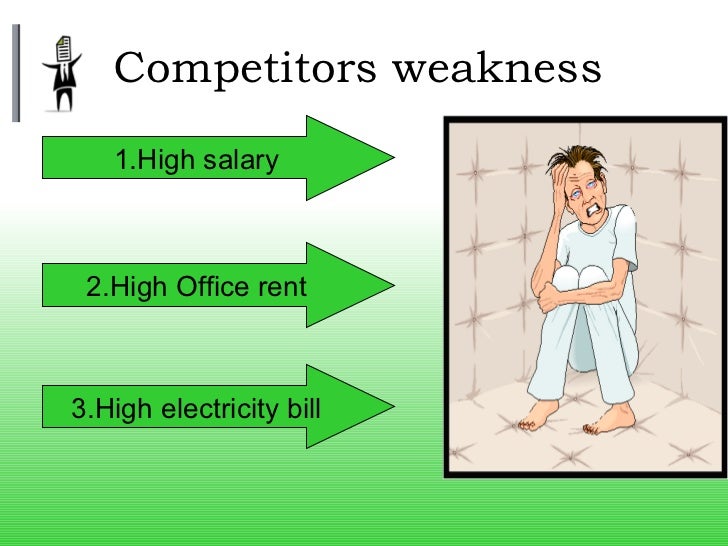 Competitors weakness

1.High salary

2.High Office rent

3.High electricity bill